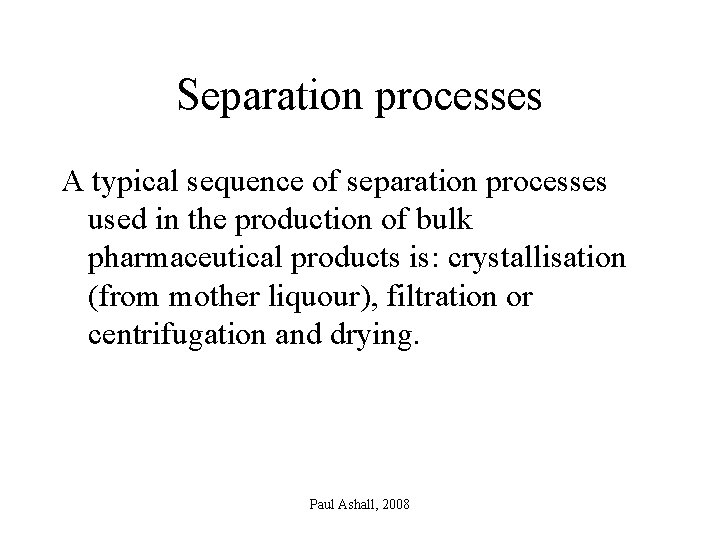 Separation processes

A typical sequence of separation processes used in the production of bulk pharmaceutical products is: crystallisation (from mother liquour), filtration or centrifugation and drying.

Paul Ashall, 2008